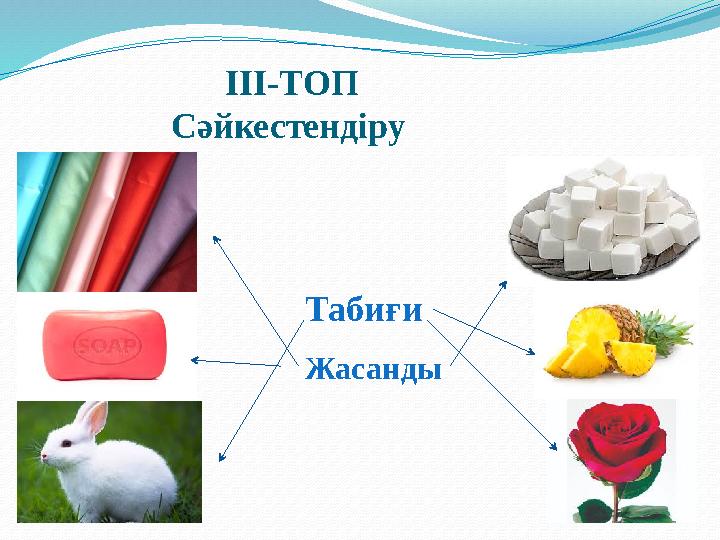 III-ТОП
Сәйкестендіру

SOAP

Табиғи
Жасанды